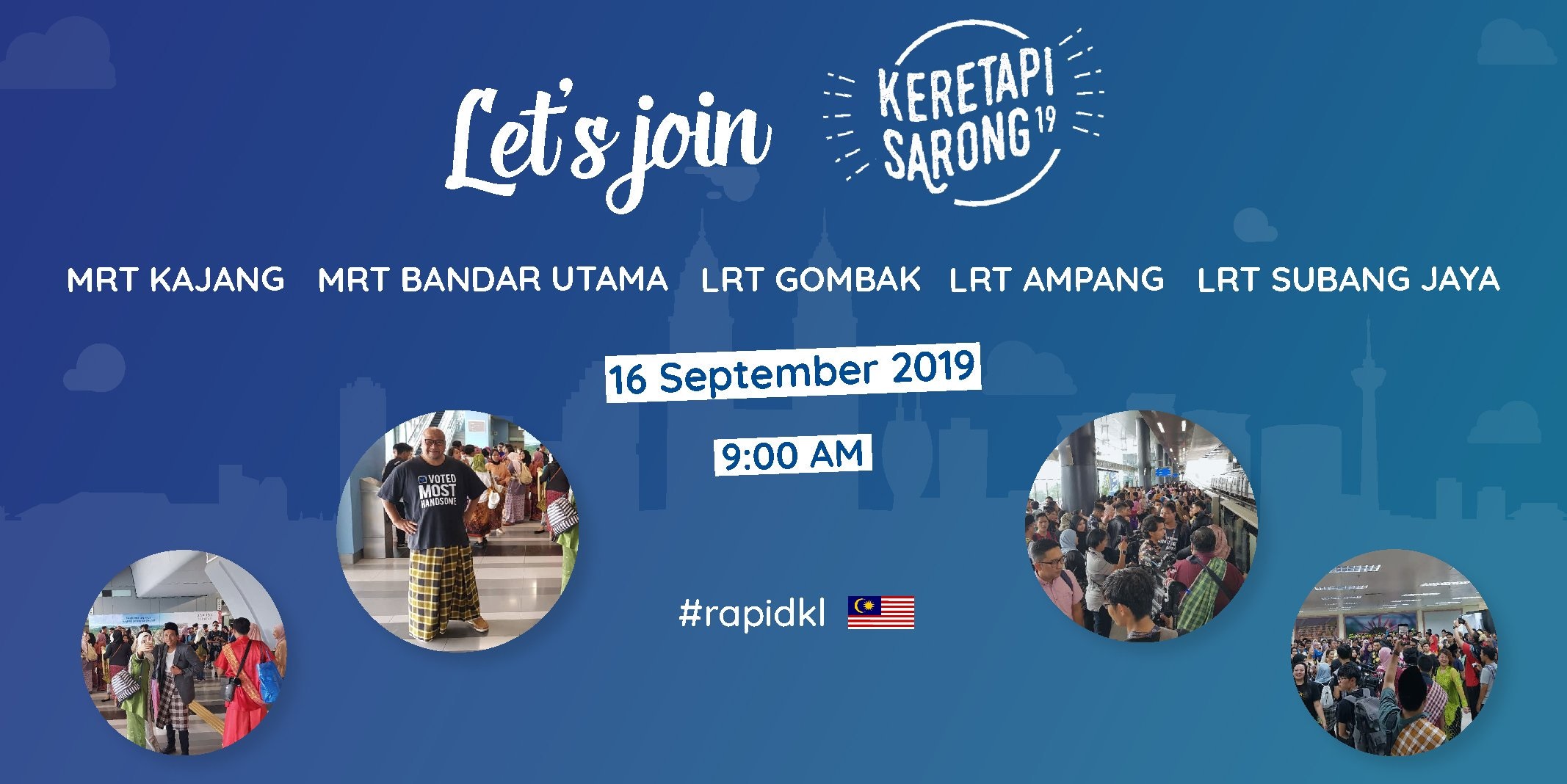 Let's join

KERETAPI SARONG 19

MRT KAJANG MRT BANDAR UTAMA LRT GOMBAK LRT AMPANG LRT SUBANG JAYA

16 September 2019

9:00 AM

VOTED MOST HANDSOME

#rapidkl